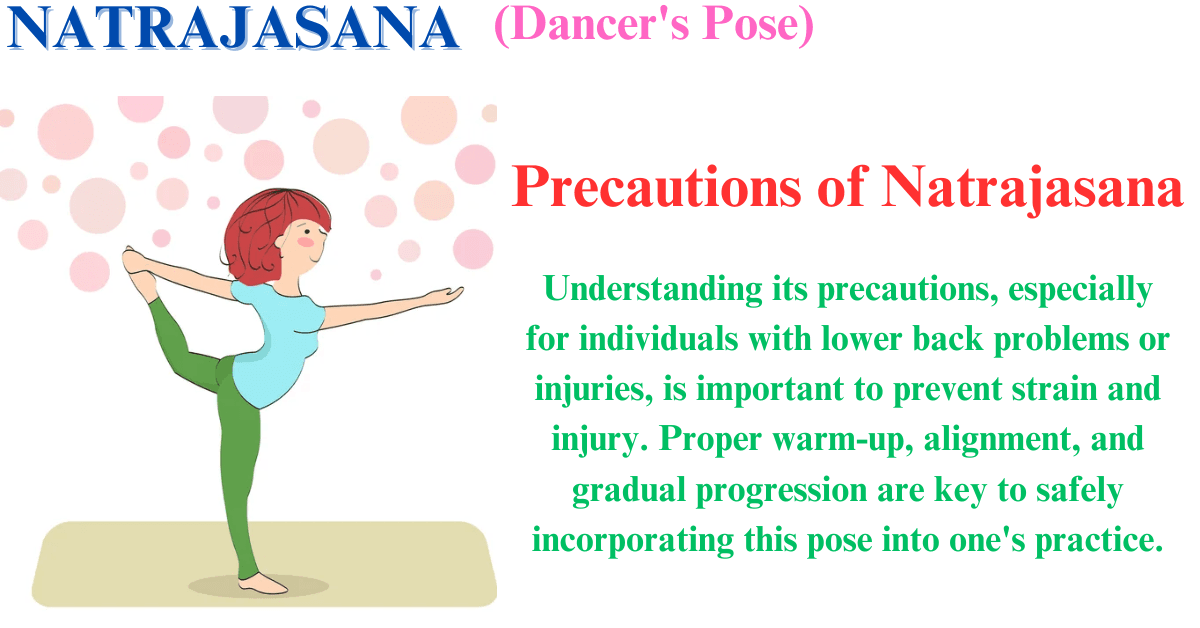 NATRAJASANA (Dancer's Pose)

Precautions of Natrajasana

Understanding its precautions, especially for individuals with lower back problems or injuries, is important to prevent strain and injury. Proper warm-up, alignment, and gradual progression are key to safely incorporating this pose into one's practice.